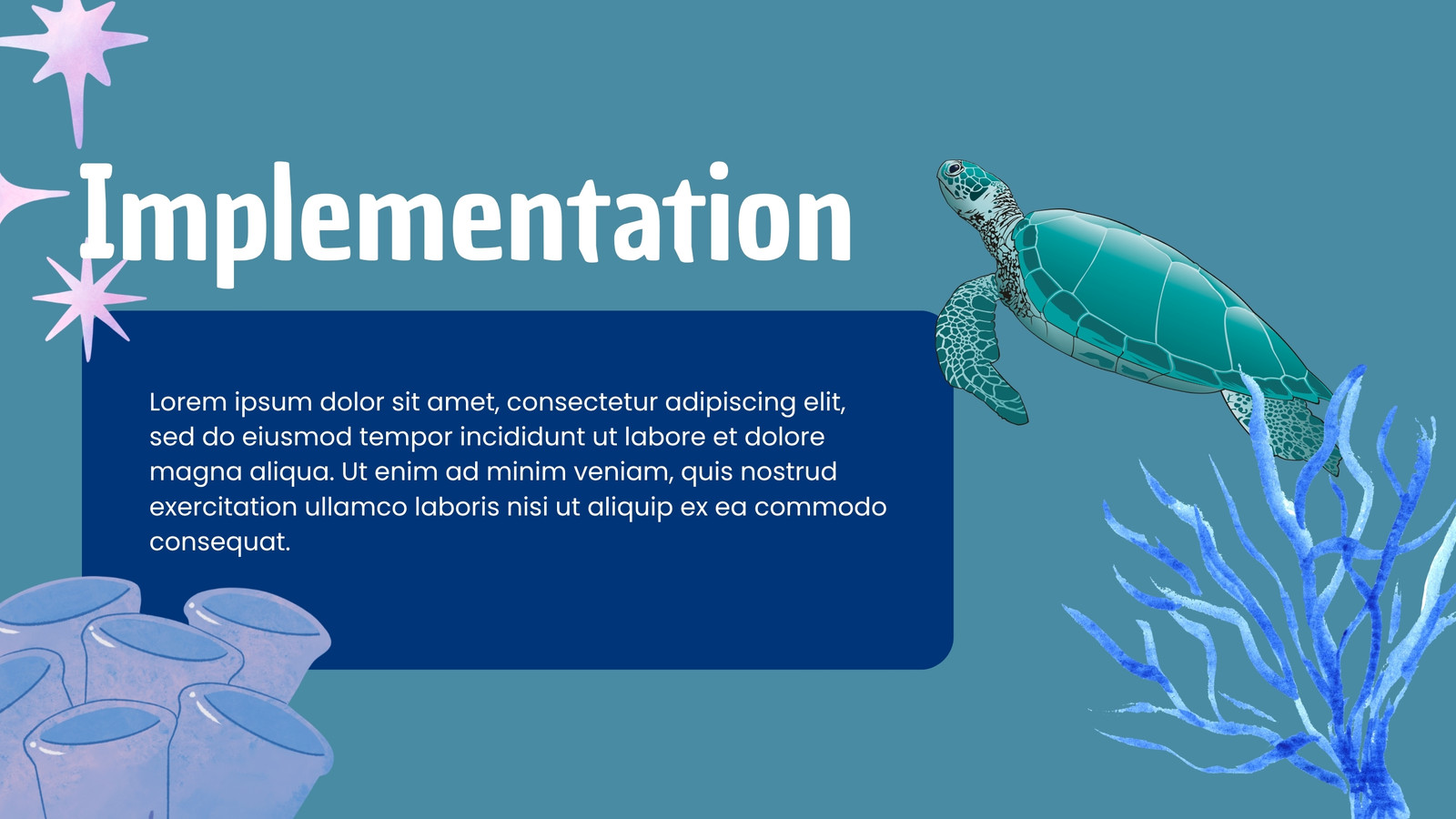 Implementation

Lorem ipsum dolor sit amet, consectetur adipiscing elit, sed do eiusmod tempor incididunt ut labore et dolore magna aliqua. Ut enim ad minim veniam, quis nostrud exercitation ullamco laboris nisi ut aliquip ex ea commodo consequat.